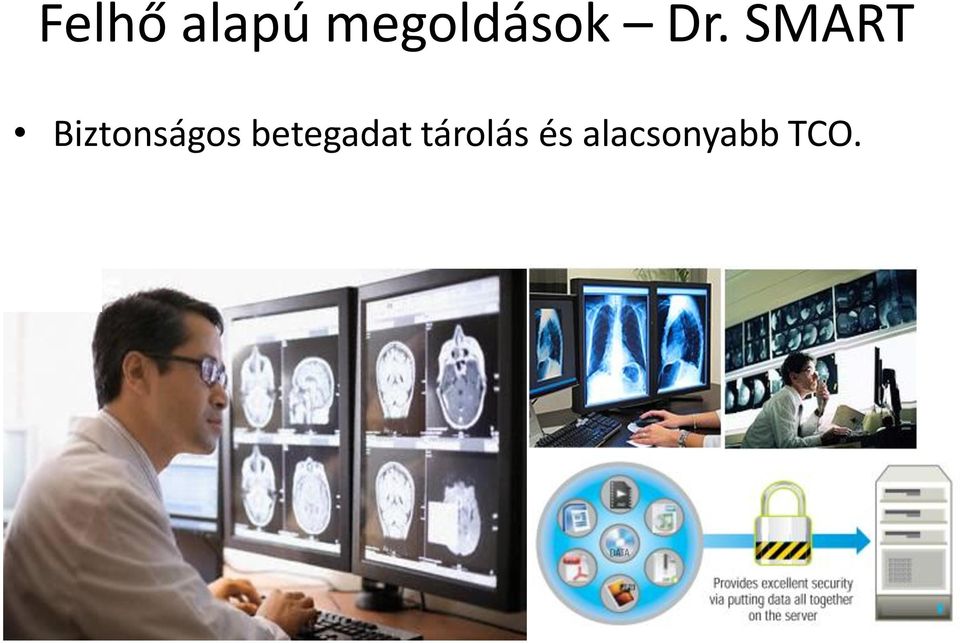 Felhő alapú megoldások – Dr. SMART

• Biztonságos betegadat tárolás és alacsonyabb TCO.

DATA

Provides excellent security via putting data all together on the server